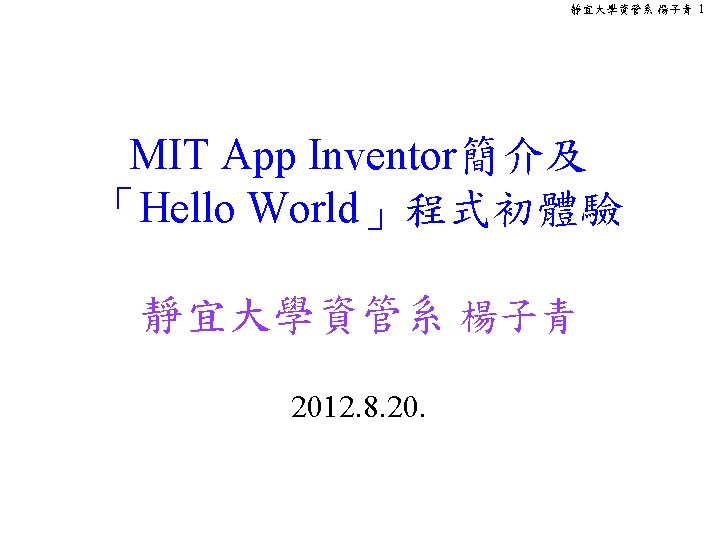 靜宜大學資管系 楊子青 1

MIT App Inventor簡介及「Hello World」程式初體驗

靜宜大學資管系 楊子青

2012.8.20.